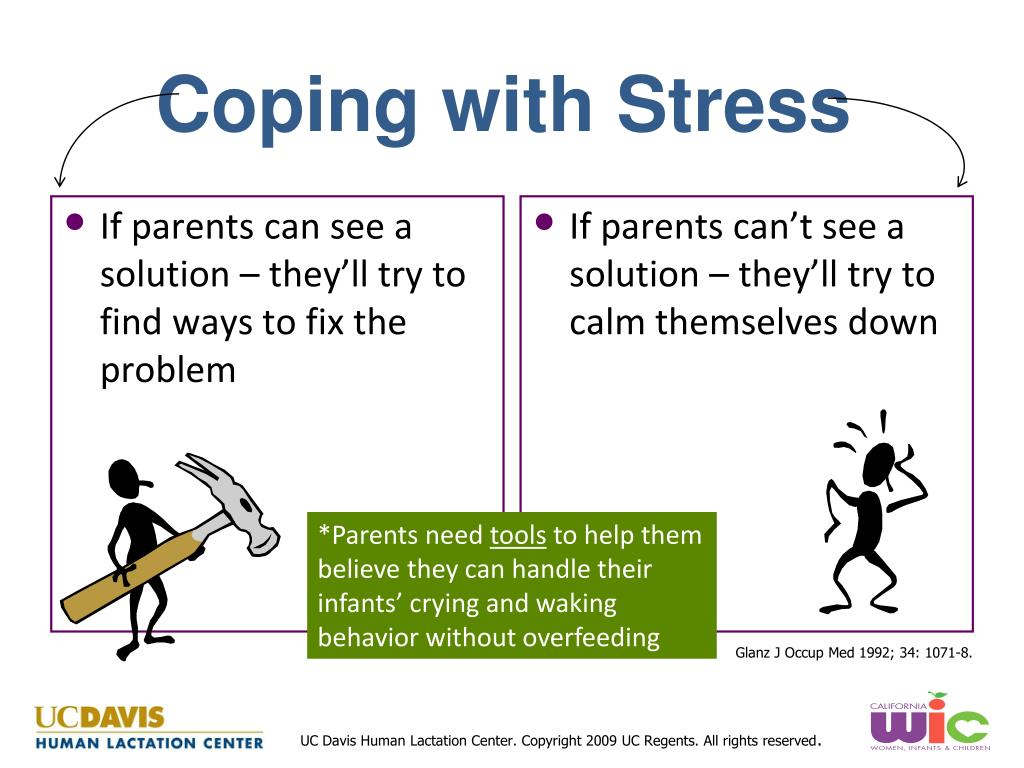 Coping with Stress

• If parents can see a solution – they'll try to find ways to fix the problem

• If parents can't see a solution – they'll try to calm themselves down

*Parents need tools to help them believe they can handle their infants' crying and waking behavior without overfeeding

Glanz J Occup Med 1992; 34: 1071-8.

UCDAVIS
HUMAN LACTATION CENTER

UC Davis Human Lactation Center. Copyright 2009 UC Regents. All rights reserved.

CALIFORNIA
WIC
WOMEN, INFANTS & CHILDREN